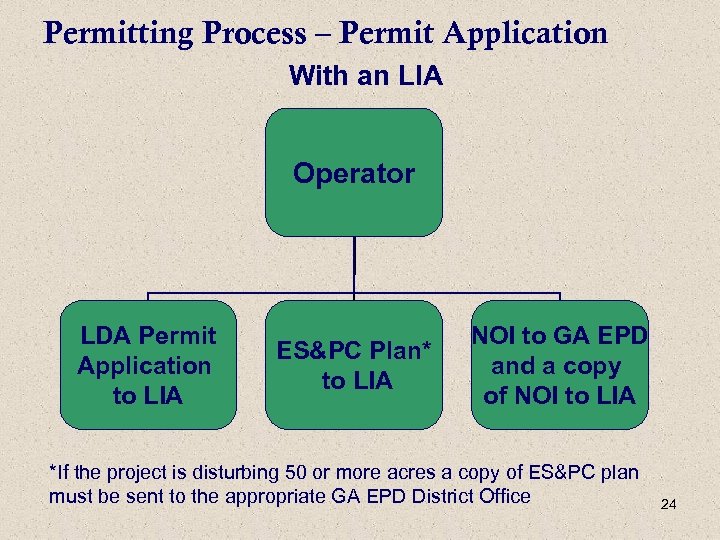 Permitting Process – Permit Application

With an LIA

Operator

LDA Permit Application to LIA

ES&PC Plan* to LIA

NOI to GA EPD and a copy of NOI to LIA

*If the project is disturbing 50 or more acres a copy of ES&PC plan must be sent to the appropriate GA EPD District Office

24